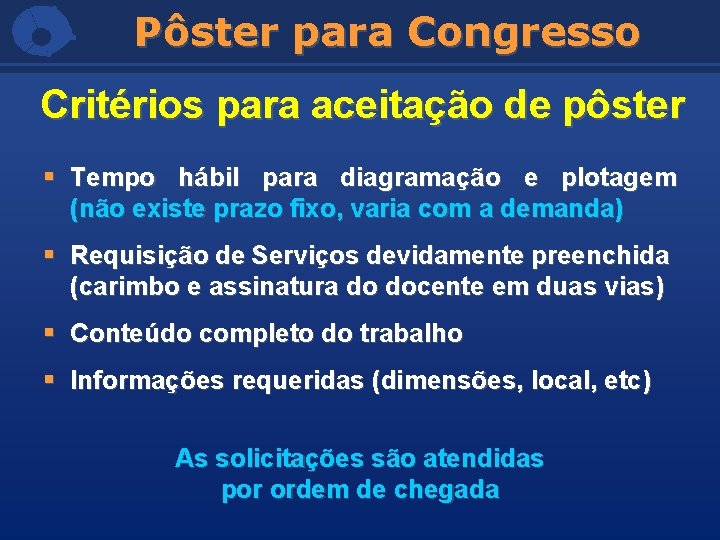 Pôster para Congresso

Critérios para aceitação de pôster

▪ Tempo hábil para diagramação e plotagem (não existe prazo fixo, varia com a demanda)

▪ Requisição de Serviços devidamente preenchida (carimbo e assinatura do docente em duas vias)

▪ Conteúdo completo do trabalho

▪ Informações requeridas (dimensões, local, etc)

As solicitações são atendidas por ordem de chegada